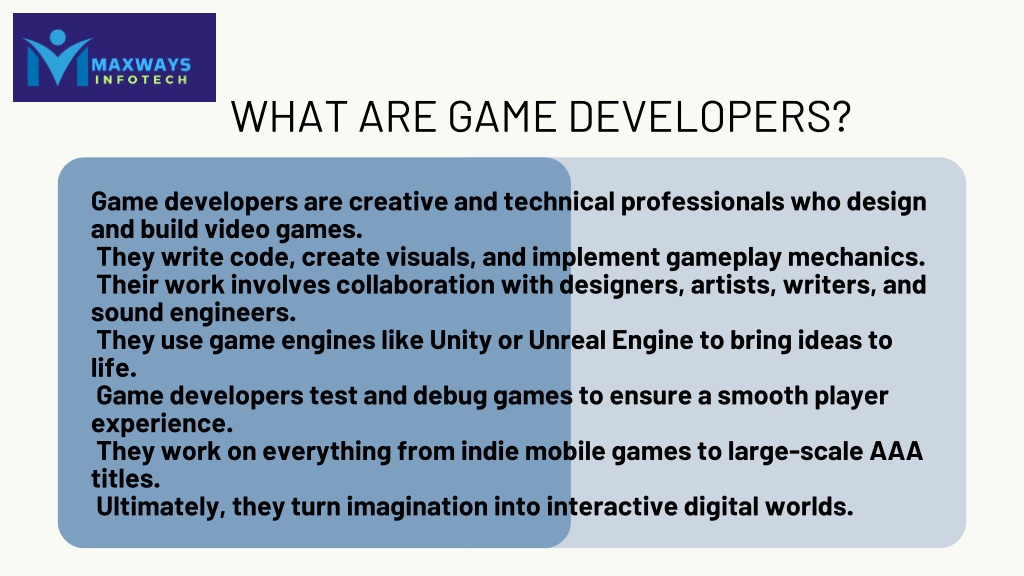 MAXWAYS
INFOTECH

WHAT ARE GAME DEVELOPERS?

Game developers are creative and technical professionals who design and build video games.
They write code, create visuals, and implement gameplay mechanics.
Their work involves collaboration with designers, artists, writers, and sound engineers.
They use game engines like Unity or Unreal Engine to bring ideas to life.
Game developers test and debug games to ensure a smooth player experience.
They work on everything from indie mobile games to large-scale AAA titles.
Ultimately, they turn imagination into interactive digital worlds.